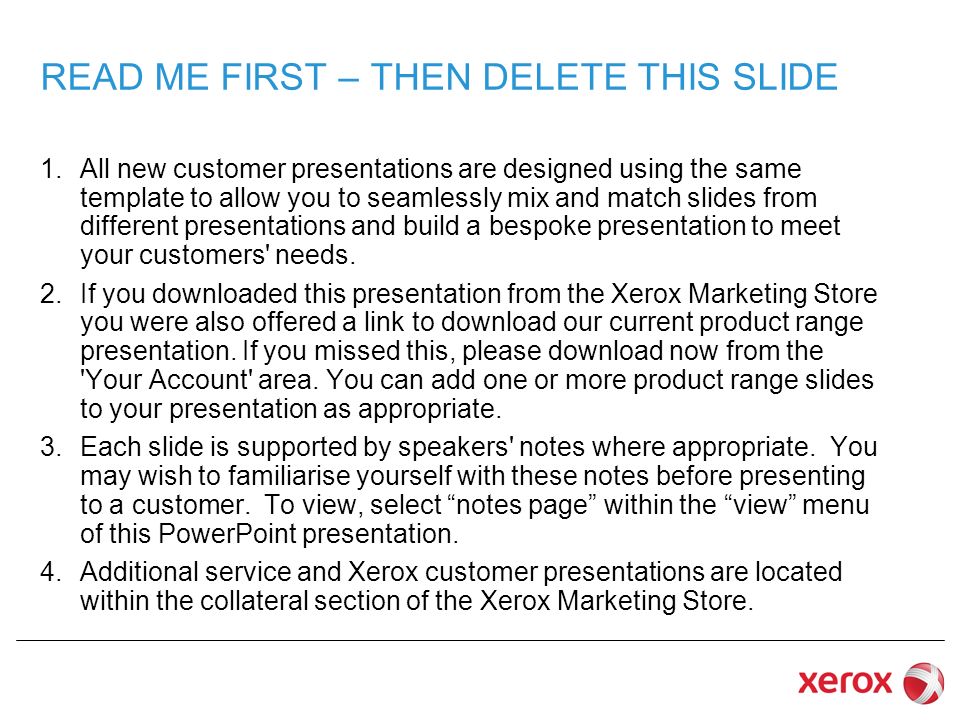 READ ME FIRST – THEN DELETE THIS SLIDE

1. All new customer presentations are designed using the same template to allow you to seamlessly mix and match slides from different presentations and build a bespoke presentation to meet your customers' needs.

2. If you downloaded this presentation from the Xerox Marketing Store you were also offered a link to download our current product range presentation. If you missed this, please download now from the 'Your Account' area. You can add one or more product range slides to your presentation as appropriate.

3. Each slide is supported by speakers' notes where appropriate. You may wish to familiarise yourself with these notes before presenting to a customer. To view, select “notes page” within the “view” menu of this PowerPoint presentation.

4. Additional service and Xerox customer presentations are located within the collateral section of the Xerox Marketing Store.

xerox